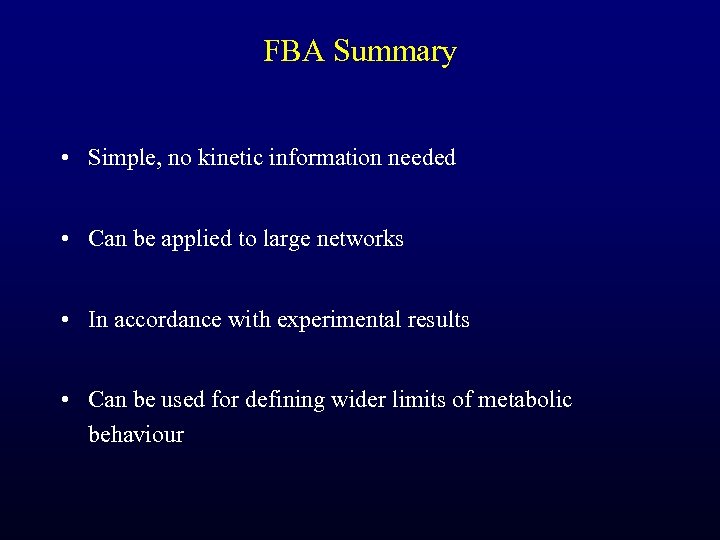 FBA Summary

• Simple, no kinetic information needed

• Can be applied to large networks

• In accordance with experimental results

• Can be used for defining wider limits of metabolic behaviour